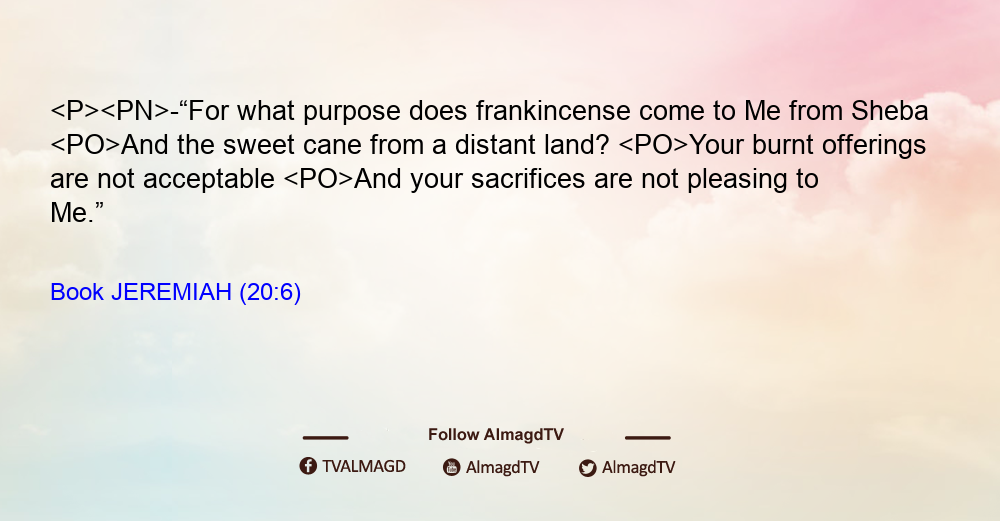 <P><PN>-“For what purpose does frankincense come to Me from Sheba <PO>And the sweet cane from a distant land? <PO>Your burnt offerings are not acceptable <PO>And your sacrifices are not pleasing to Me.”

Book JEREMIAH (20:6)

Follow AlmagdTV

TVALMAGD AlmagdTV AlmagdTV